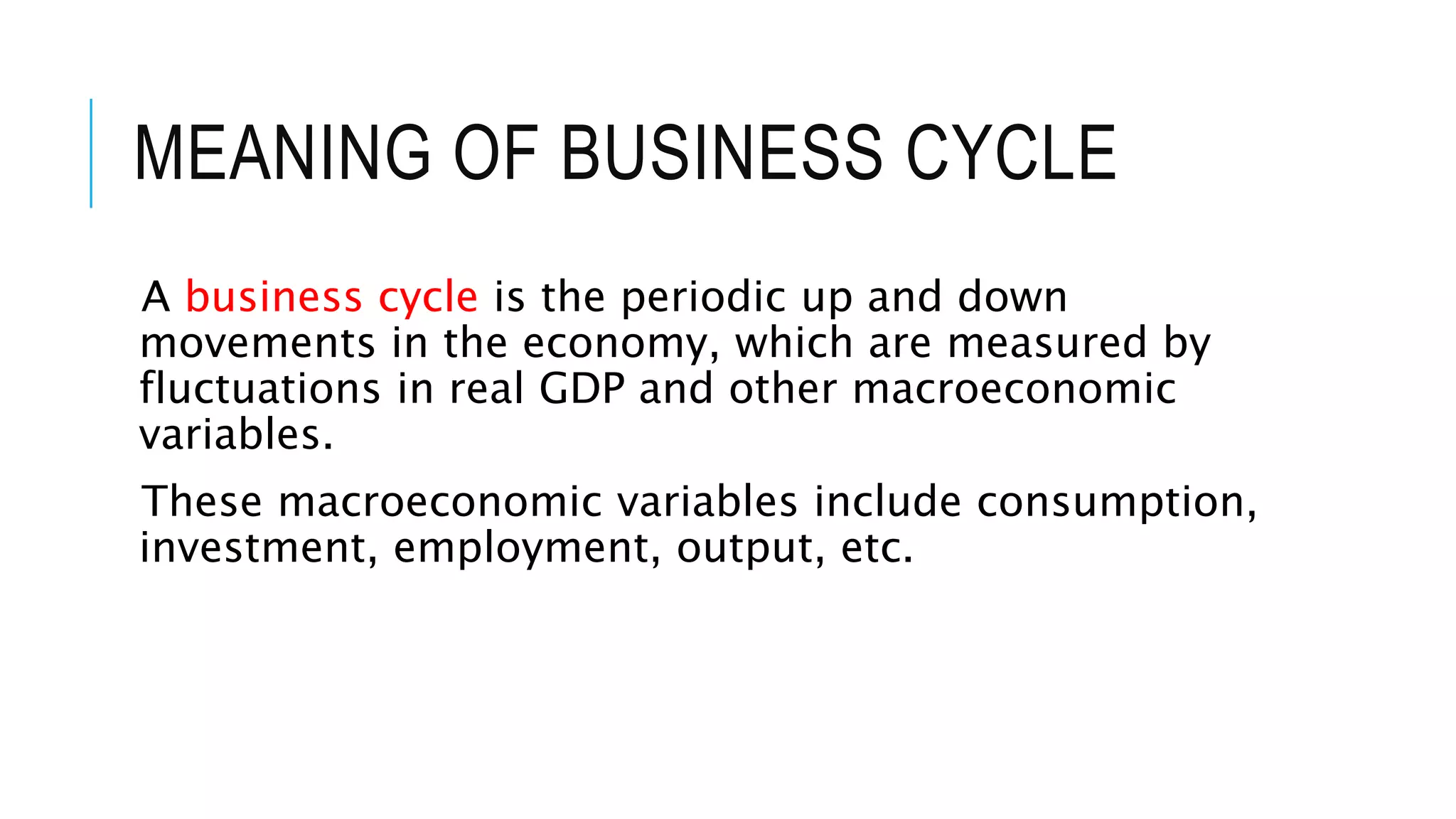 MEANING OF BUSINESS CYCLE

A business cycle is the periodic up and down movements in the economy, which are measured by fluctuations in real GDP and other macroeconomic variables.

These macroeconomic variables include consumption, investment, employment, output, etc.